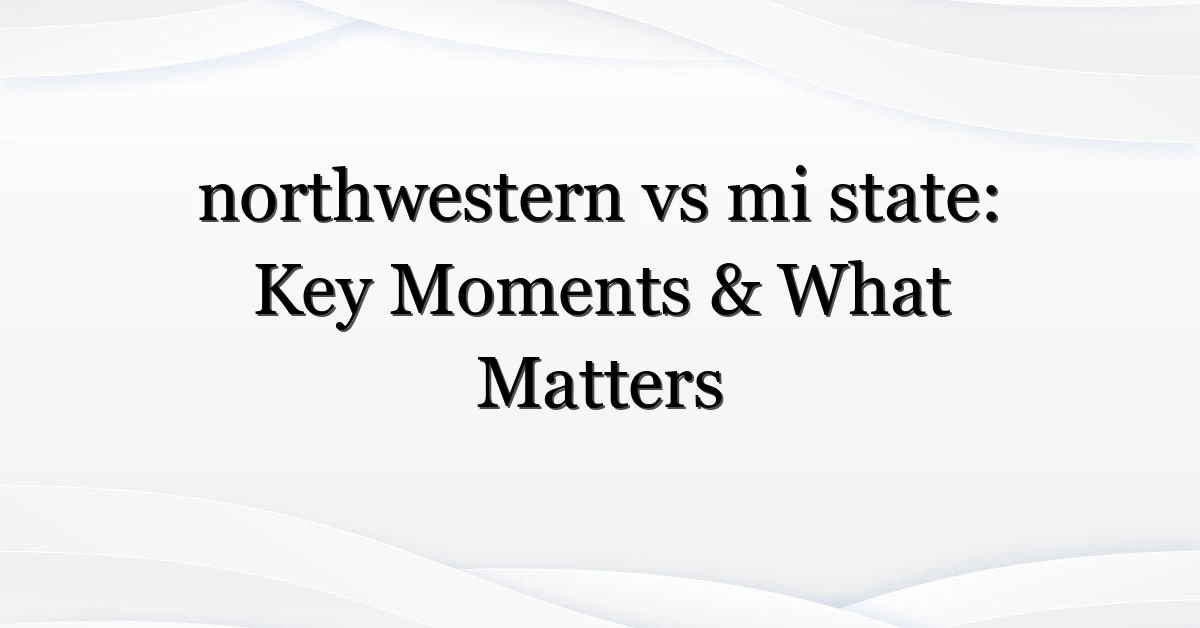 northwestern vs mi state: Key Moments & What Matters